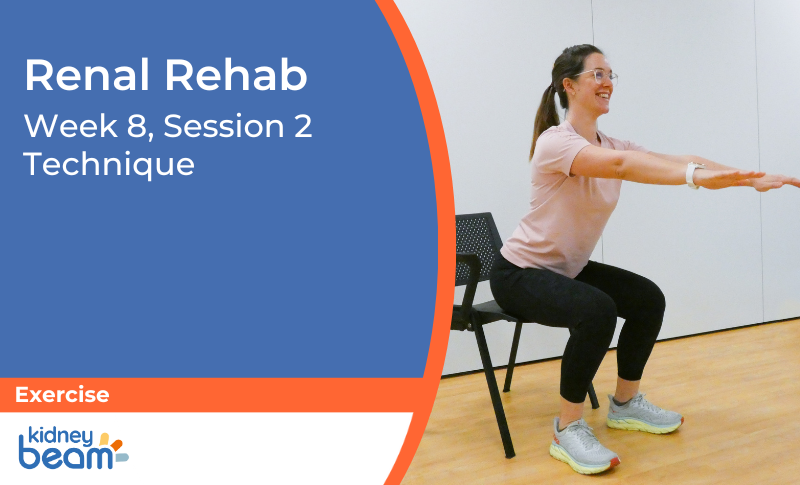 Renal Rehab
Week 8, Session 2
Technique

Exercise

kidney beam